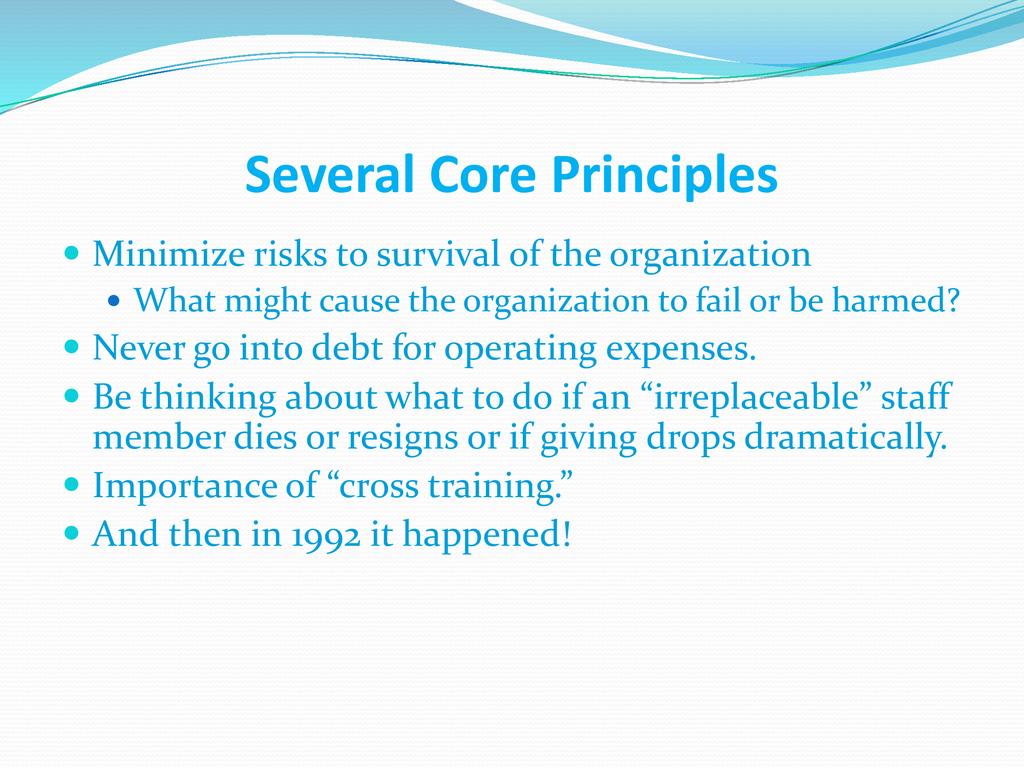 Several Core Principles

- Minimize risks to survival of the organization
  - What might cause the organization to fail or be harmed?
- Never go into debt for operating expenses.
- Be thinking about what to do if an “irreplaceable” staff member dies or resigns or if giving drops dramatically.
- Importance of “cross training.”
- And then in 1992 it happened!